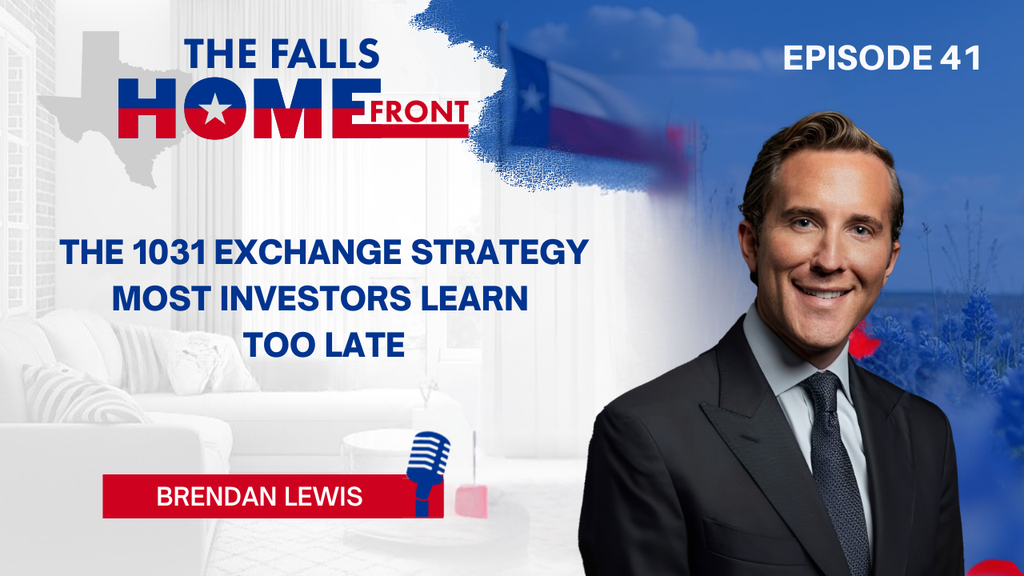 THE FALLS
HOME FRONT

EPISODE 41

THE 1031 EXCHANGE STRATEGY MOST INVESTORS LEARN TOO LATE

BRENDAN LEWIS